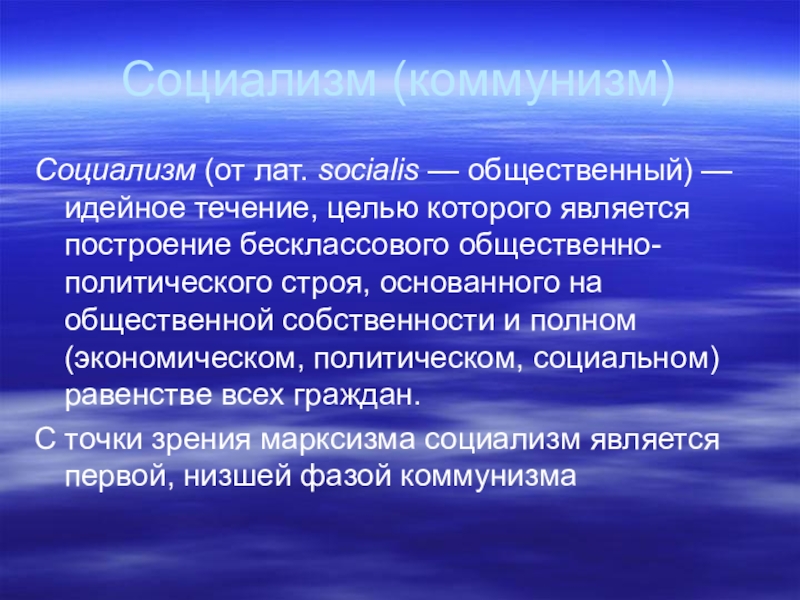 Социализм (коммунизм)

Социализм (от лат. socialis — общественный) — идейное течение, целью которого является построение бесклассового общественно-политического строя, основанного на общественной собственности и полном (экономическом, политическом, социальном) равенстве всех граждан.

С точки зрения марксизма социализм является первой, низшей фазой коммунизма